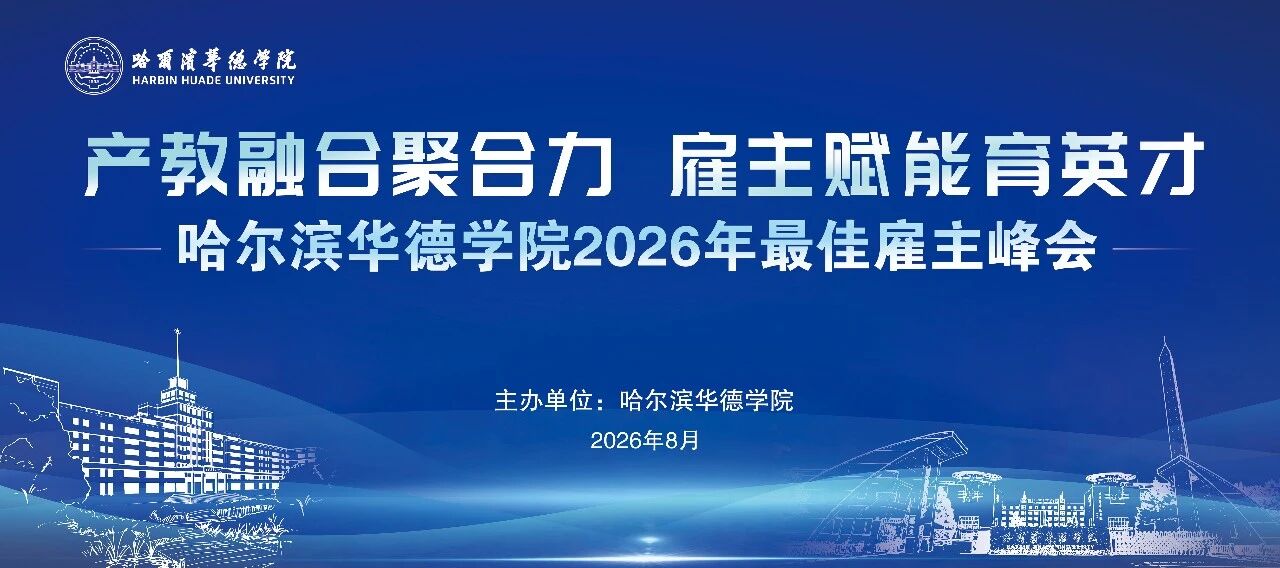 哈爾濱華德學院
HARBIN HUADE UNIVERSITY

产教融合聚合力 雇主赋能育英才

哈尔滨华德学院2026年最佳雇主峰会

主办单位：哈尔滨华德学院

2026年8月